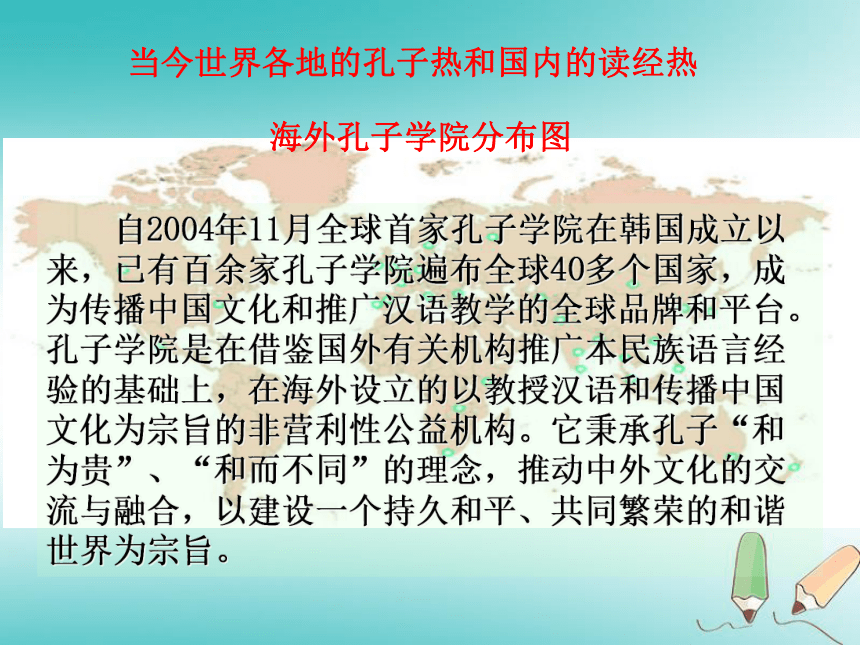 当今世界各地的孔子热和国内的读经热

海外孔子学院分布图

自2004年11月全球首家孔子学院在韩国成立以来，已有百余家孔子学院遍布全球40多个国家，成为传播中国文化和推广汉语教学的全球品牌和平台。孔子学院是在借鉴国外有关机构推广本民族语言经验的基础上，在海外设立的以教授汉语和传播中国文化为宗旨的非营利性公益机构。它秉承孔子“和为贵”、“和而不同”的理念，推动中外文化的交流与融合，以建设一个持久和平、共同繁荣的和谐世界为宗旨。